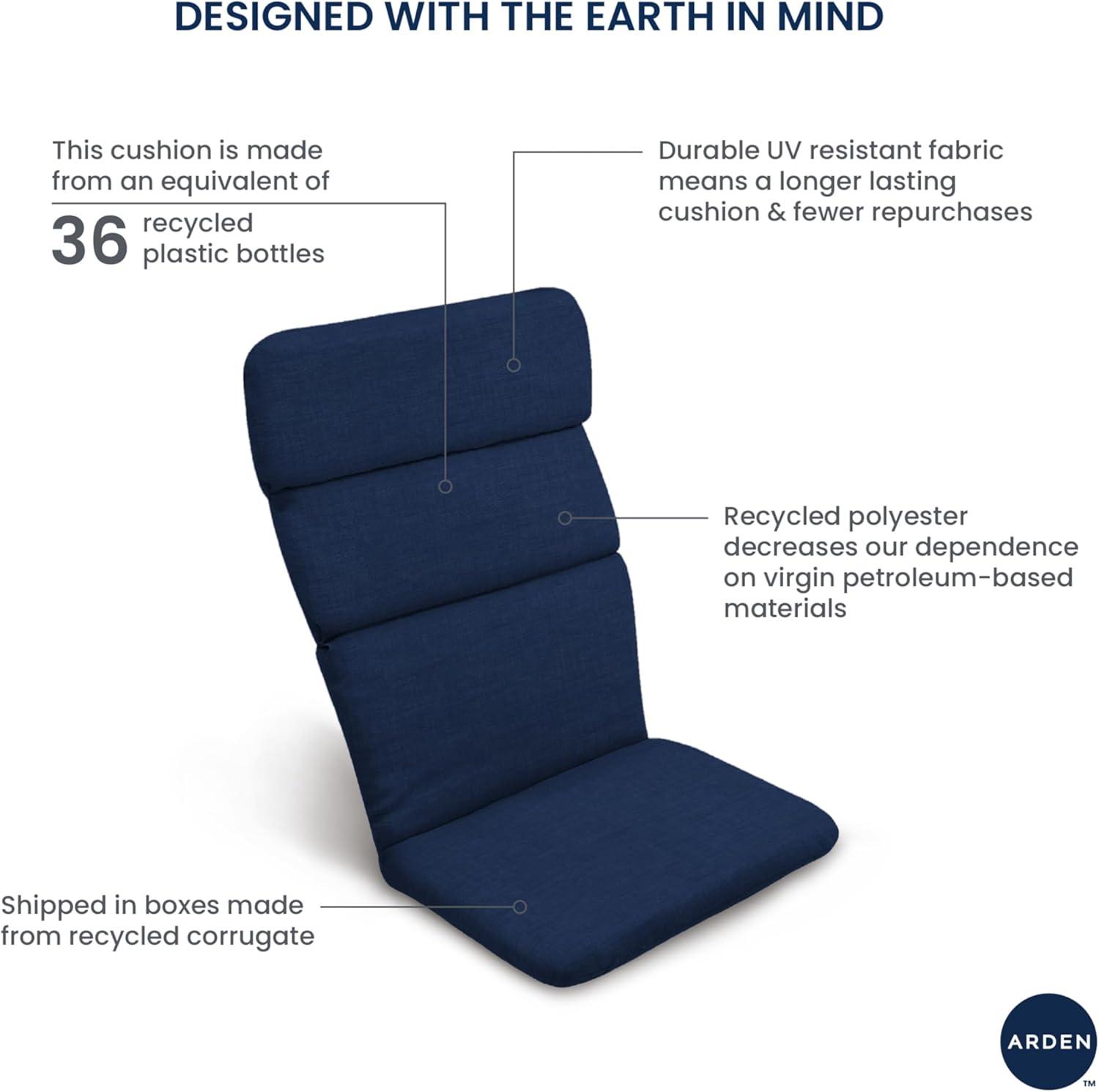 DESIGNED WITH THE EARTH IN MIND

This cushion is made from an equivalent of

36 recycled plastic bottles

Durable UV resistant fabric means a longer lasting cushion & fewer repurchases

Recycled polyester decreases our dependence on virgin petroleum-based materials

Shipped in boxes made from recycled corrugate

ARDEN
TM